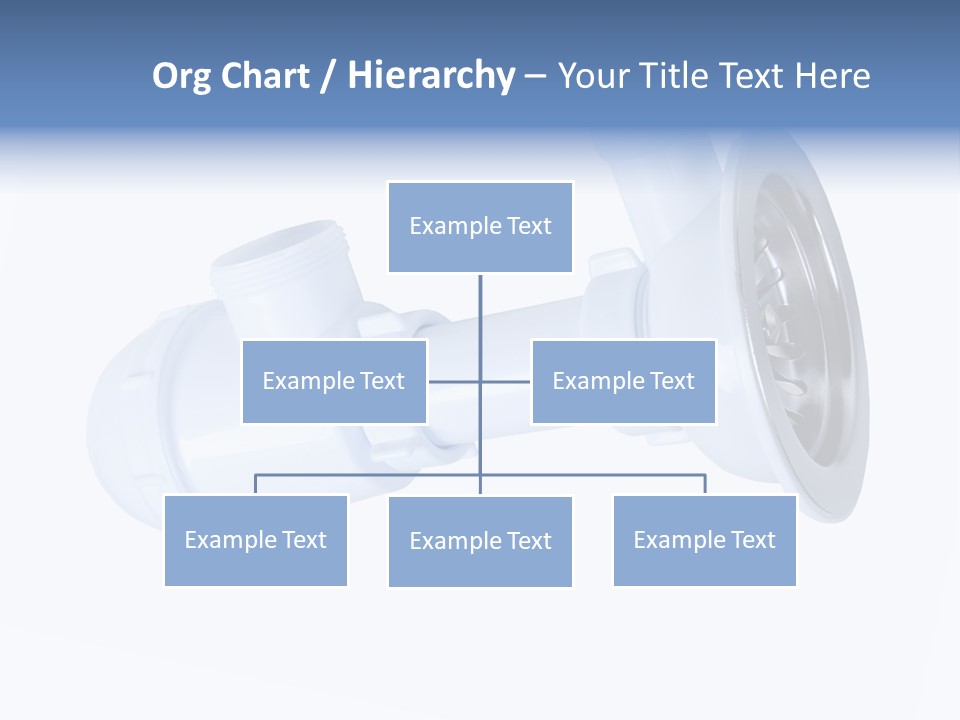 Org Chart / Hierarchy – Your Title Text Here

Example Text

Example Text

Example Text

Example Text

Example Text

Example Text